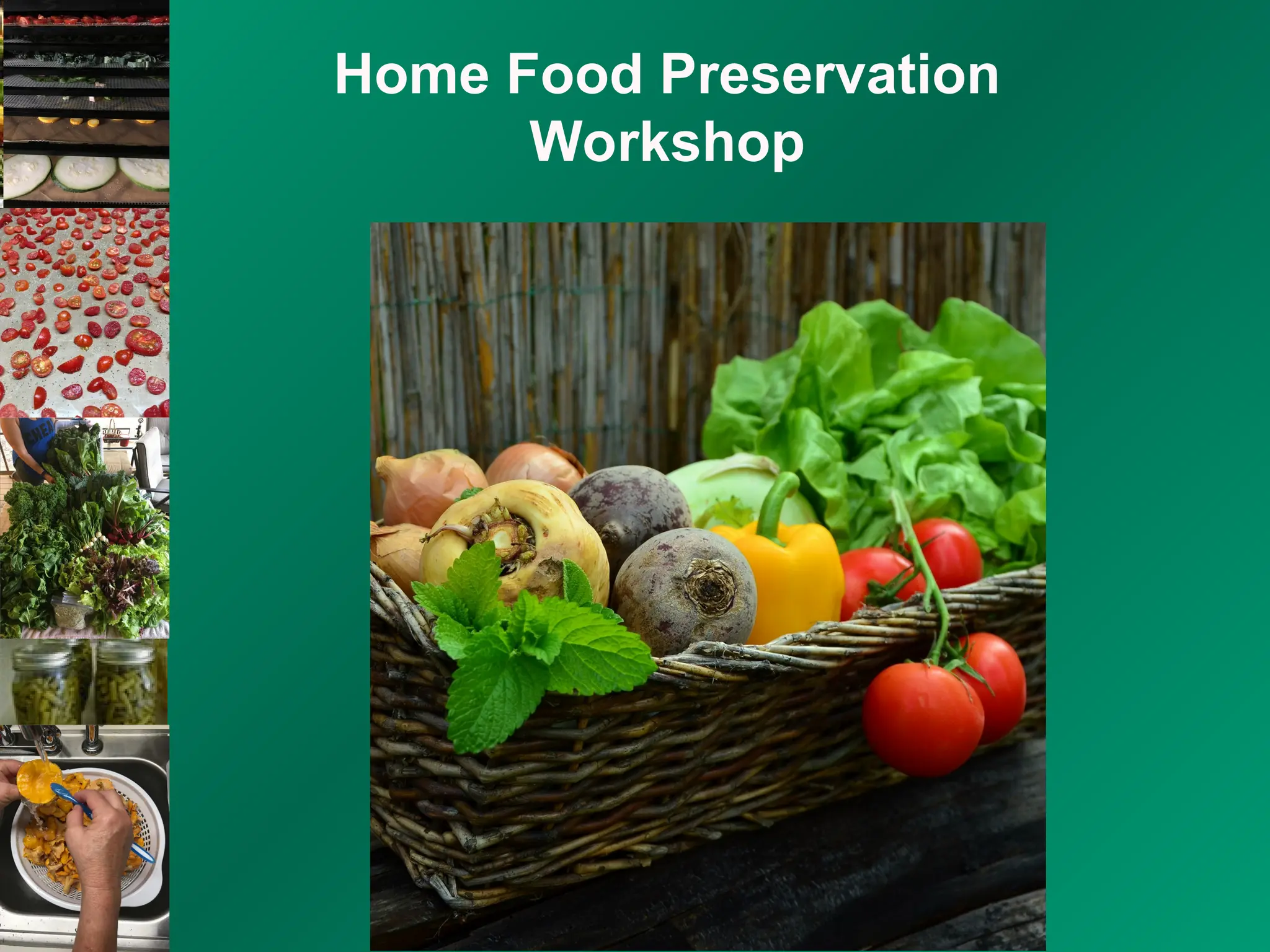 Home Food Preservation Workshop